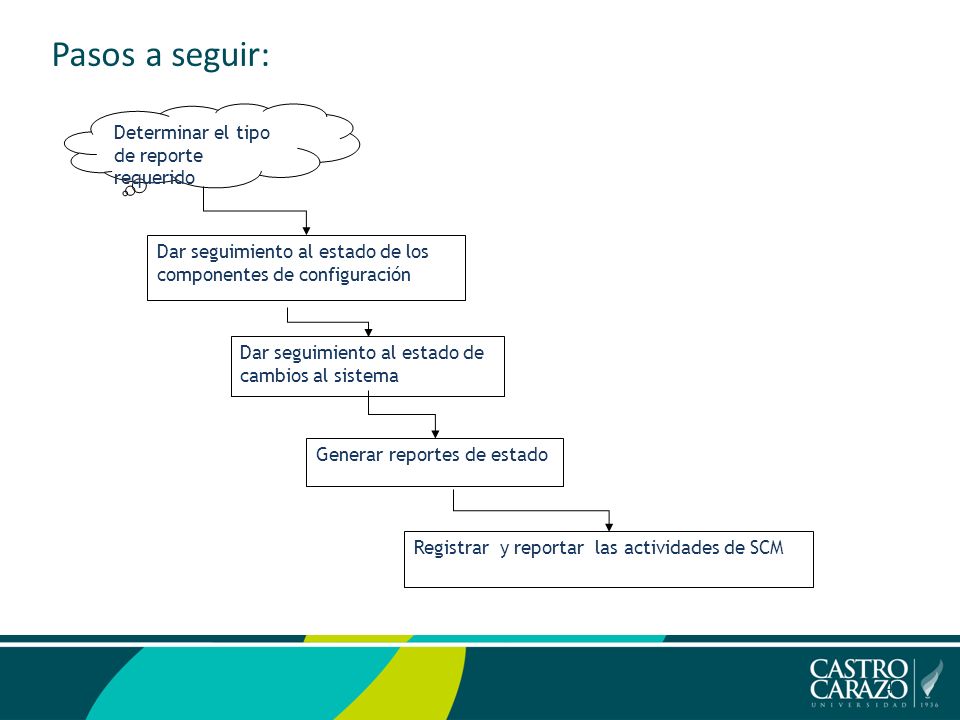 Pasos a seguir:

Determinar el tipo de reporte requerido

Dar seguimiento al estado de los componentes de configuración

Dar seguimiento al estado de cambios al sistema

Generar reportes de estado

Registrar y reportar las actividades de SCM

CASTRO CARAZO
UNIVERSIDAD 1936